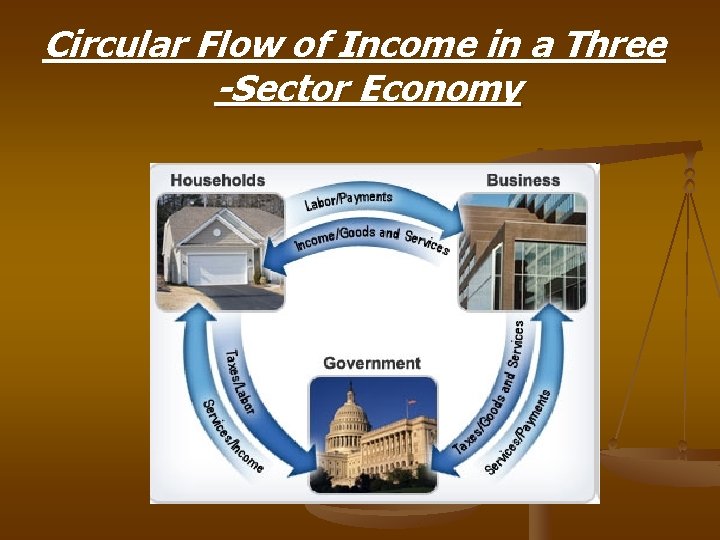 Circular Flow of Income in a Three -Sector Economy

Households

Business

Labor/Payments

Income/Goods and Services

Government

Taxes/Labor

Services/Income

Taxes/Goods and Services

Services/Payments